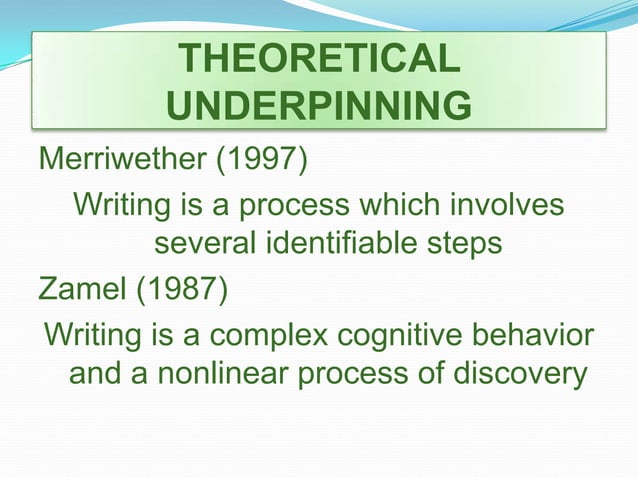 THEORETICAL UNDERPINNING

Merriwether (1997)

Writing is a process which involves several identifiable steps

Zamel (1987)

Writing is a complex cognitive behavior and a nonlinear process of discovery